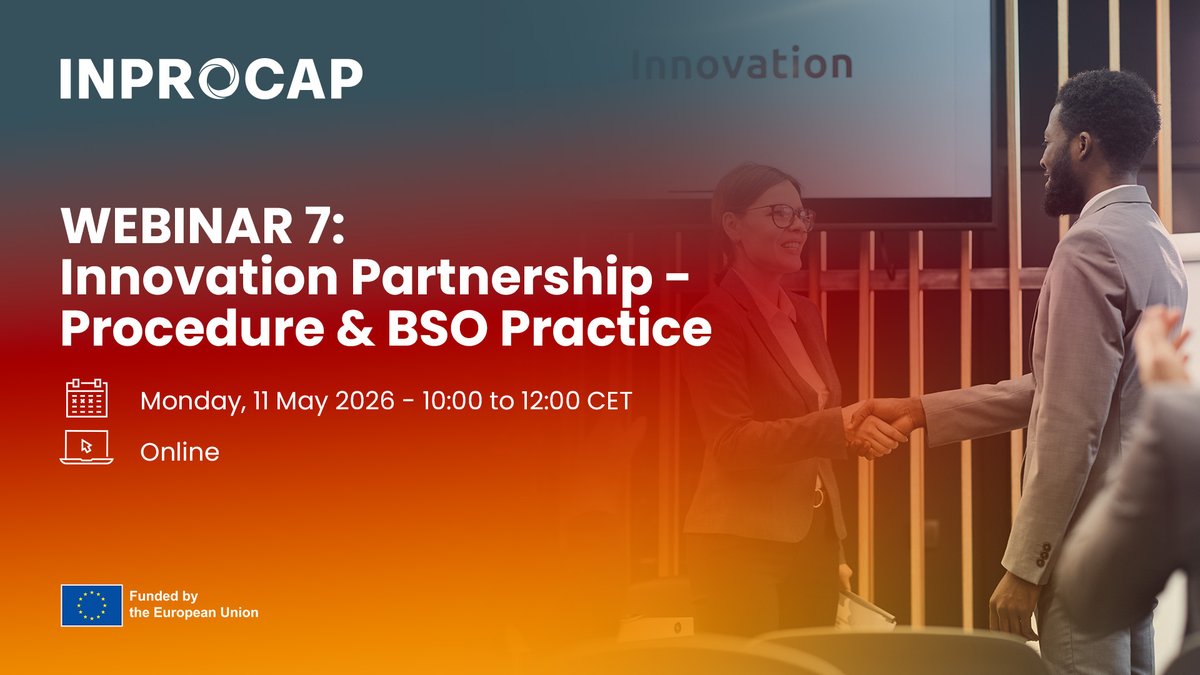 INPROCAP

Innovation

WEBINAR 7:
Innovation Partnership - Procedure & BSO Practice

Monday, 11 May 2026 - 10:00 to 12:00 CET

Online

Funded by the European Union